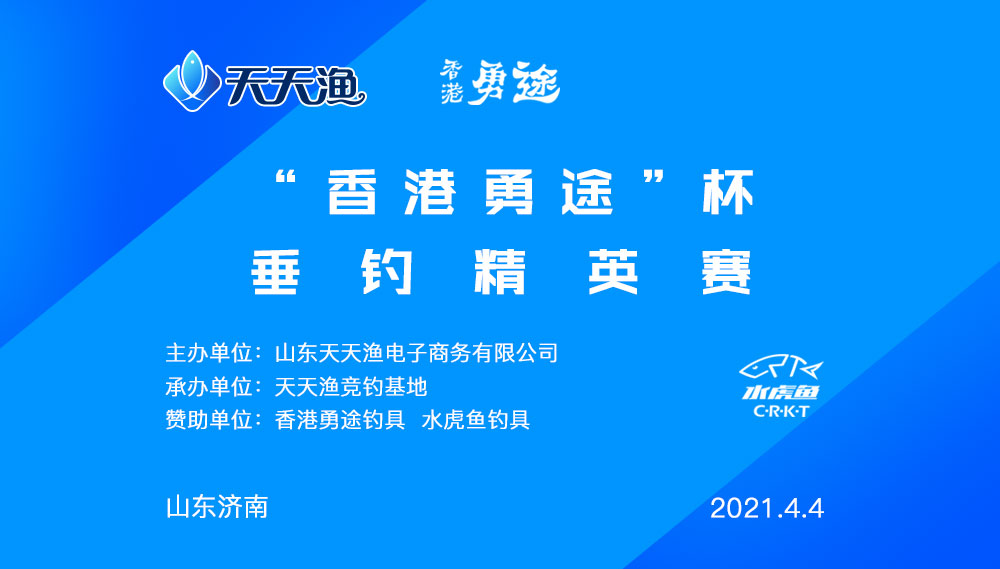 天天渔 香港勇途

“香港勇途”杯
垂钓精英赛

主办单位：山东天天渔电子商务有限公司
承办单位：天天渔竞钓基地
赞助单位：香港勇途钓具 水虎鱼钓具

水虎鱼
C·R·K·T

山东济南

2021.4.4